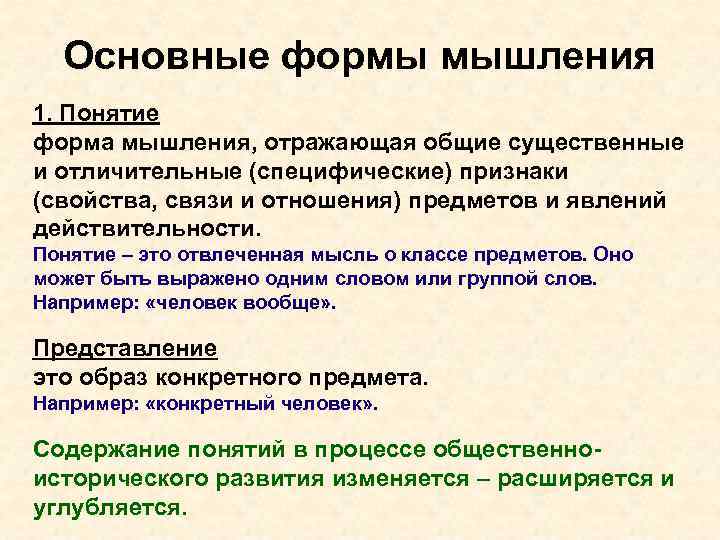 Основные формы мышления

1. Понятие
форма мышления, отражающая общие существенные и отличительные (специфические) признаки (свойства, связи и отношения) предметов и явлений действительности.
Понятие – это отвлеченная мысль о классе предметов. Оно может быть выражено одним словом или группой слов. Например: «человек вообще».

Представление
это образ конкретного предмета.
Например: «конкретный человек».

Содержание понятий в процессе общественно-исторического развития изменяется – расширяется и углубляется.